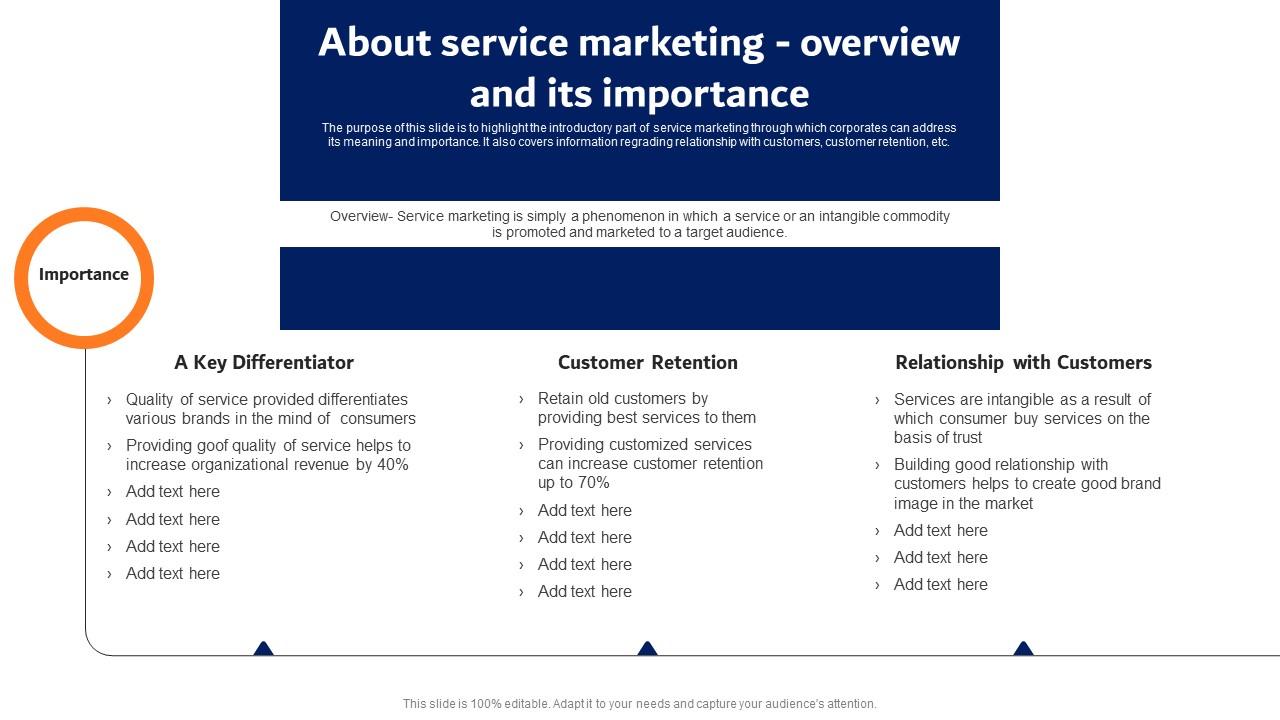 About service marketing - overview and its importance

The purpose of this slide is to highlight the introductory part of service marketing through which corporates can address its meaning and importance. It also covers information regrading relationship with customers, customer retention, etc.

Overview- Service marketing is simply a phenomenon in which a service or an intangible commodity is promoted and marketed to a target audience.

Importance

A Key Differentiator

› Quality of service provided differentiates various brands in the mind of consumers
› Providing goof quality of service helps to increase organizational revenue by 40%
› Add text here
› Add text here
› Add text here
› Add text here

Customer Retention

› Retain old customers by providing best services to them
› Providing customized services can increase customer retention up to 70%
› Add text here
› Add text here
› Add text here
› Add text here

Relationship with Customers

› Services are intangible as a result of which consumer buy services on the basis of trust
› Building good relationship with customers helps to create good brand image in the market
› Add text here
› Add text here
› Add text here

This slide is 100% editable. Adapt it to your needs and capture your audience's attention.